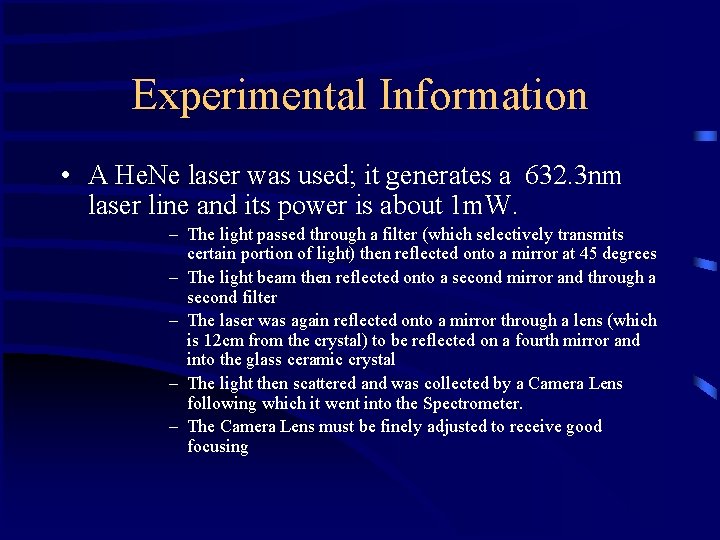 Experimental Information

• A HeNe laser was used; it generates a 632.3nm laser line and its power is about 1mW.

– The light passed through a filter (which selectively transmits certain portion of light) then reflected onto a mirror at 45 degrees

– The light beam then reflected onto a second mirror and through a second filter

– The laser was again reflected onto a mirror through a lens (which is 12cm from the crystal) to be reflected on a fourth mirror and into the glass ceramic crystal

– The light then scattered and was collected by a Camera Lens following which it went into the Spectrometer.

– The Camera Lens must be finely adjusted to receive good focusing